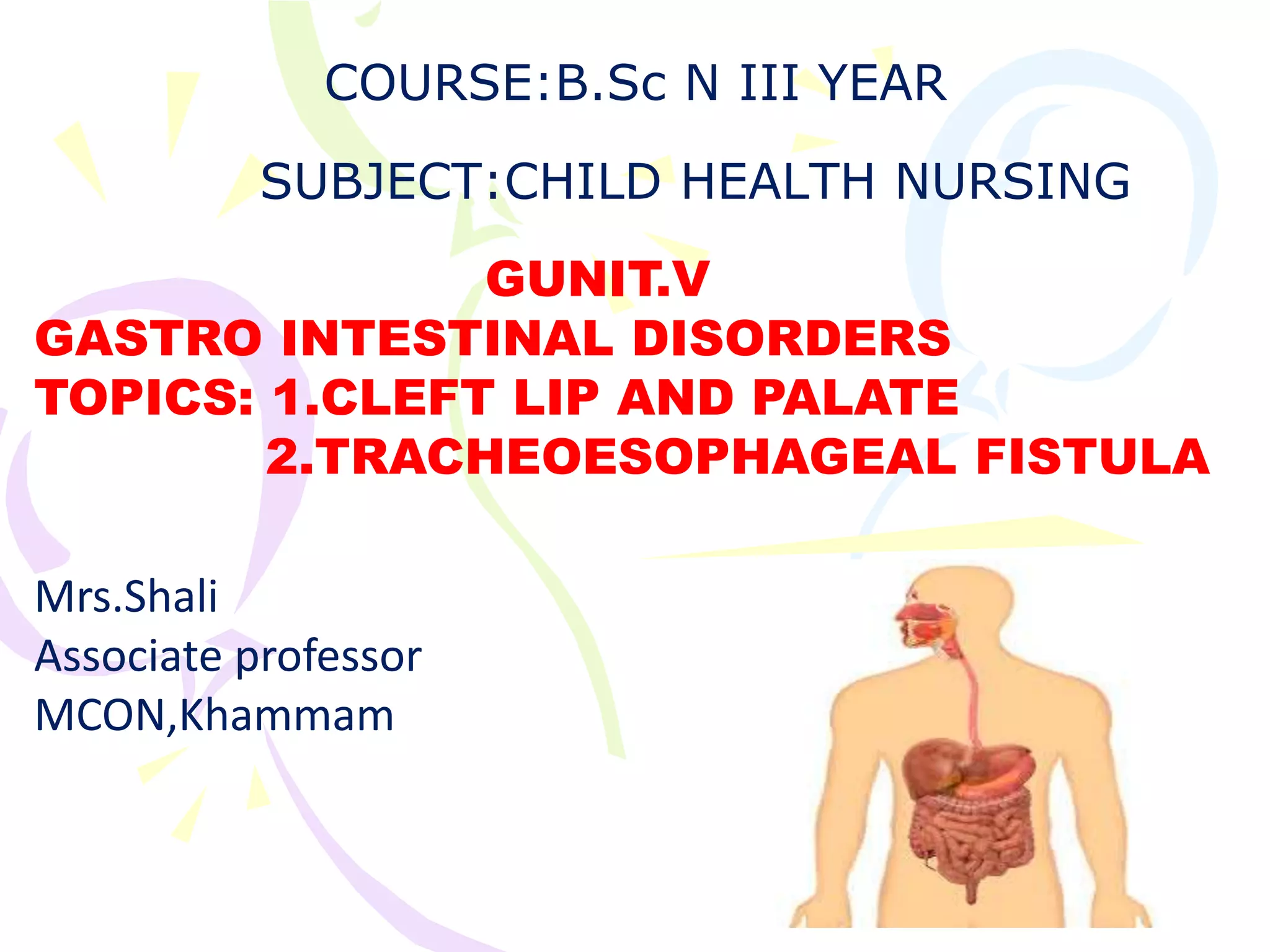 COURSE:B.Sc N III YEAR

SUBJECT:CHILD HEALTH NURSING

GUNIT.V

GASTRO INTESTINAL DISORDERS

TOPICS: 1.CLEFT LIP AND PALATE

2.TRACHEOESOPHAGEAL FISTULA

Mrs.Shali
Associate professor
MCON,Khammam